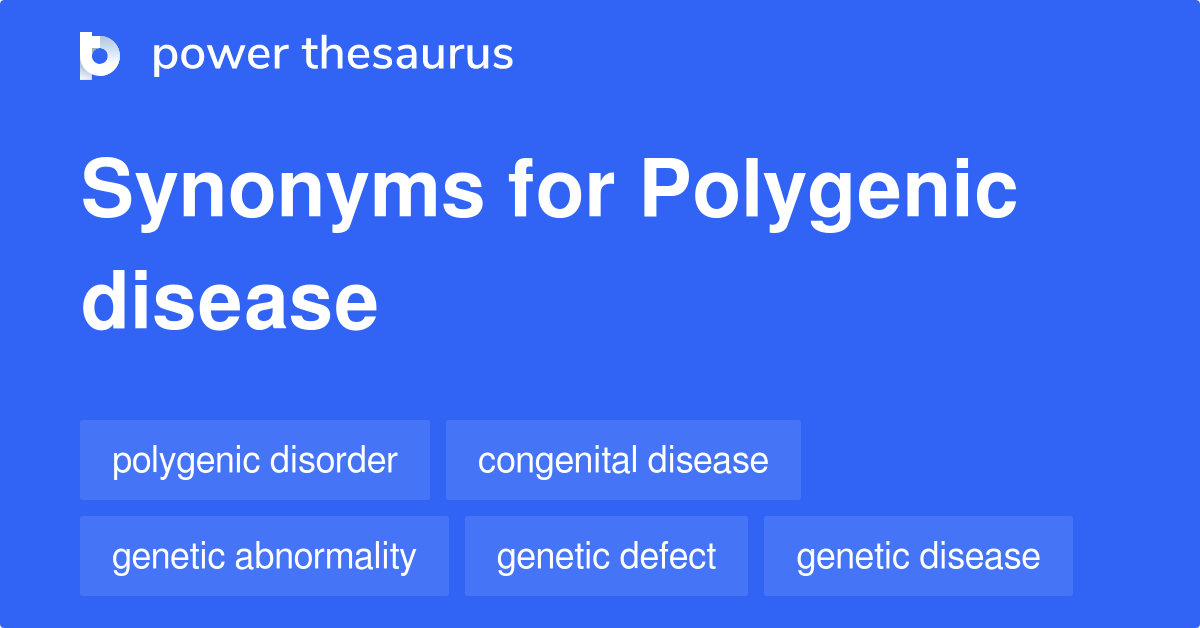 power thesaurus

Synonyms for Polygenic disease

polygenic disorder
congenital disease
genetic abnormality
genetic defect
genetic disease